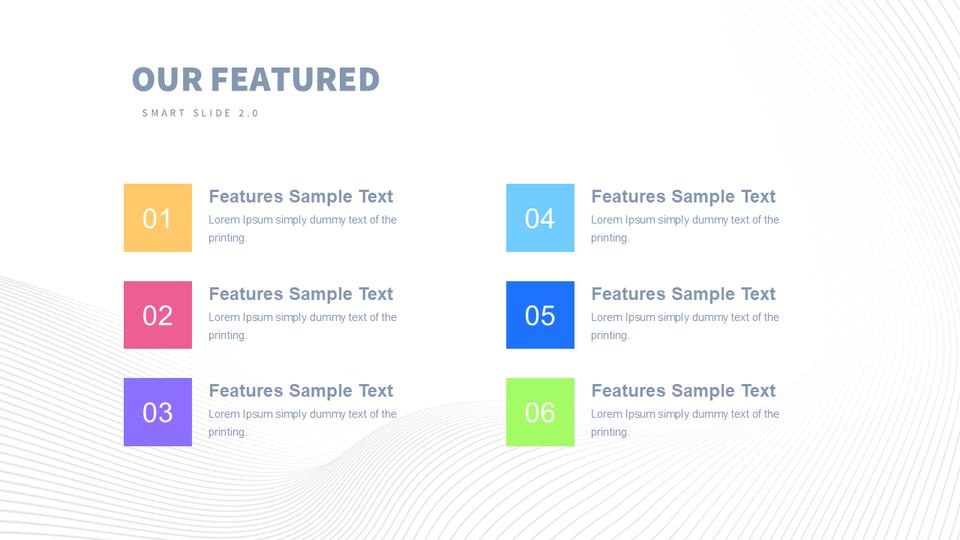 OUR FEATURED

SMART SLIDE 2.0

01

Features Sample Text

Lorem Ipsum simply dummy text of the printing.

02

Features Sample Text

Lorem Ipsum simply dummy text of the printing.

03

Features Sample Text

Lorem Ipsum simply dummy text of the printing.

04

Features Sample Text

Lorem Ipsum simply dummy text of the printing.

05

Features Sample Text

Lorem Ipsum simply dummy text of the printing.

06

Features Sample Text

Lorem Ipsum simply dummy text of the printing.